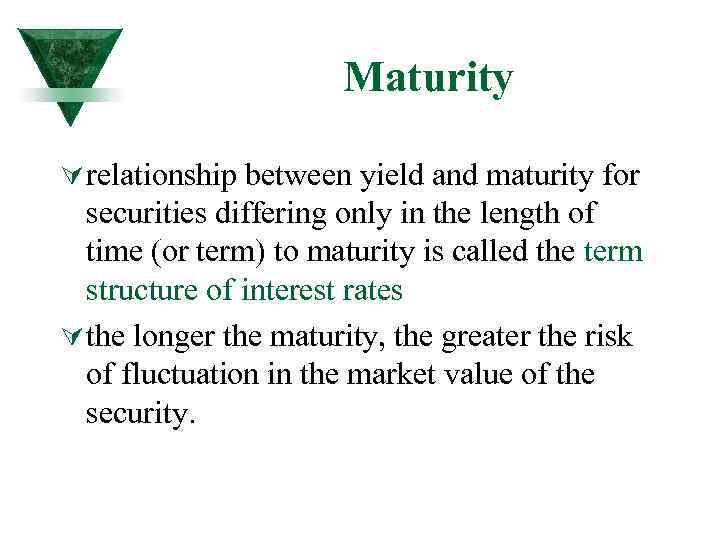 Maturity

relationship between yield and maturity for securities differing only in the length of time (or term) to maturity is called the term structure of interest rates

the longer the maturity, the greater the risk of fluctuation in the market value of the security.